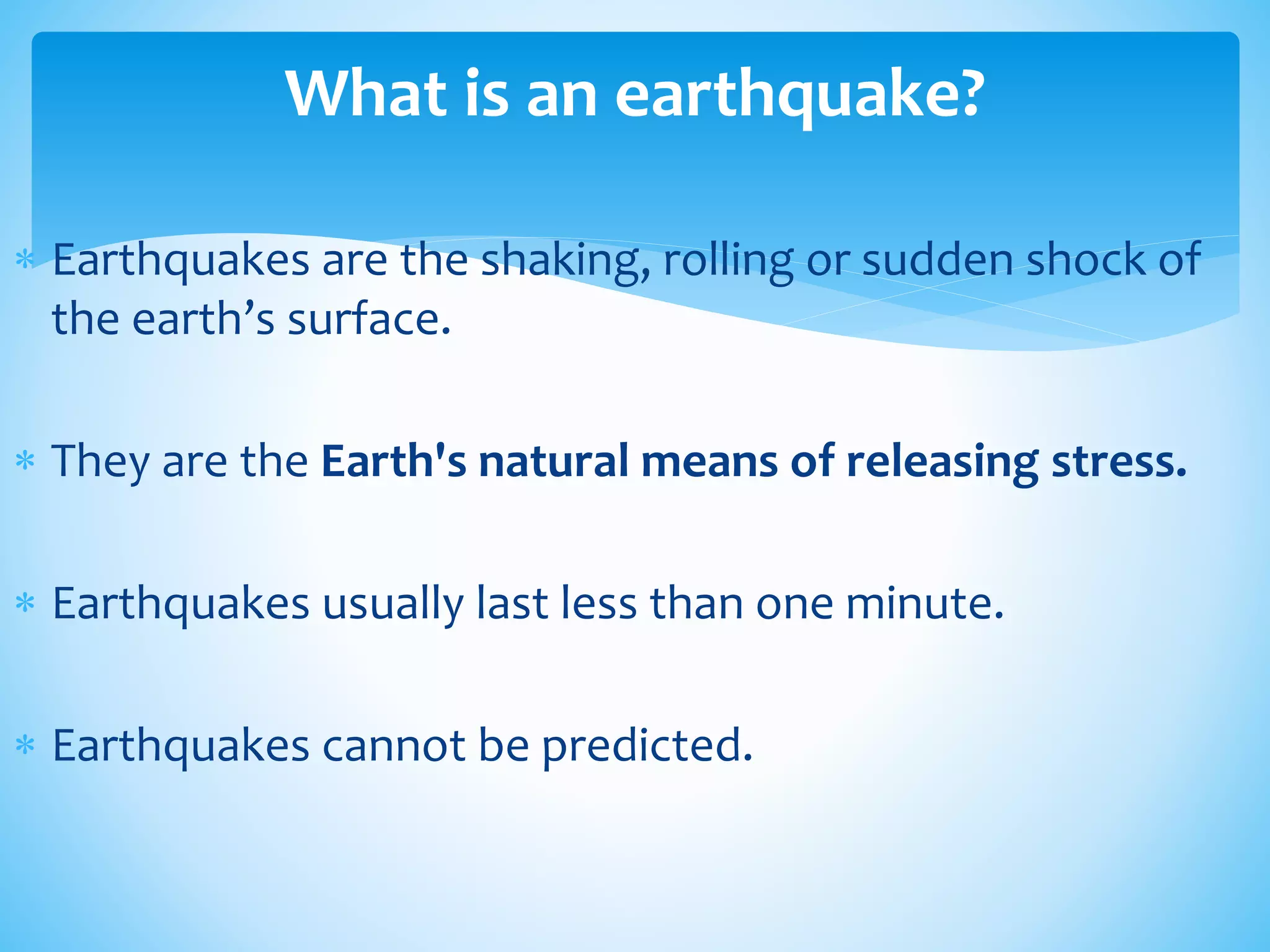 What is an earthquake?

* Earthquakes are the shaking, rolling or sudden shock of the earth’s surface.

* They are the Earth's natural means of releasing stress.

* Earthquakes usually last less than one minute.

* Earthquakes cannot be predicted.